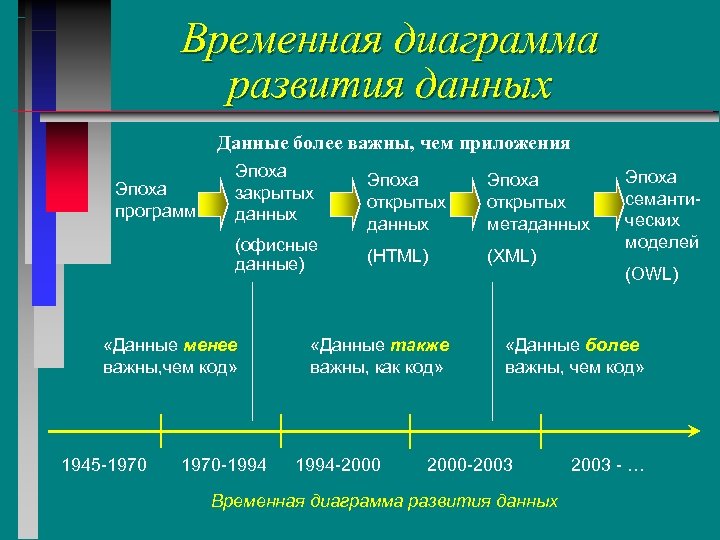 Временная диаграмма развития данных

Данные более важны, чем приложения

Эпоха программ

Эпоха закрытых данных

(офисные данные)

Эпоха открытых данных

(HTML)

Эпоха открытых метаданных

(XML)

Эпоха семантических моделей

(OWL)

«Данные менее важны,чем код»

«Данные также важны, как код»

«Данные более важны, чем код»

1945-1970

1970-1994

1994-2000

2000-2003

2003 - …

Временная диаграмма развития данных